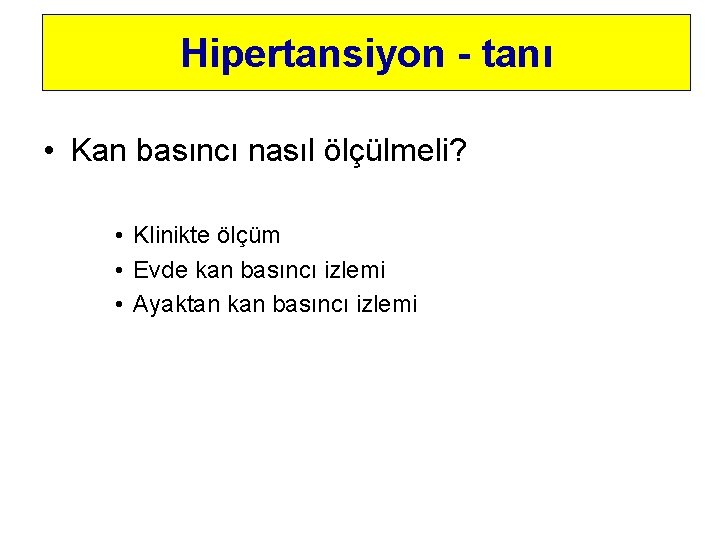 Hipertansiyon - tanı

• Kan basıncı nasıl ölçülmeli?

• Klinikte ölçüm
• Evde kan basıncı izlemi
• Ayaktan kan basıncı izlemi